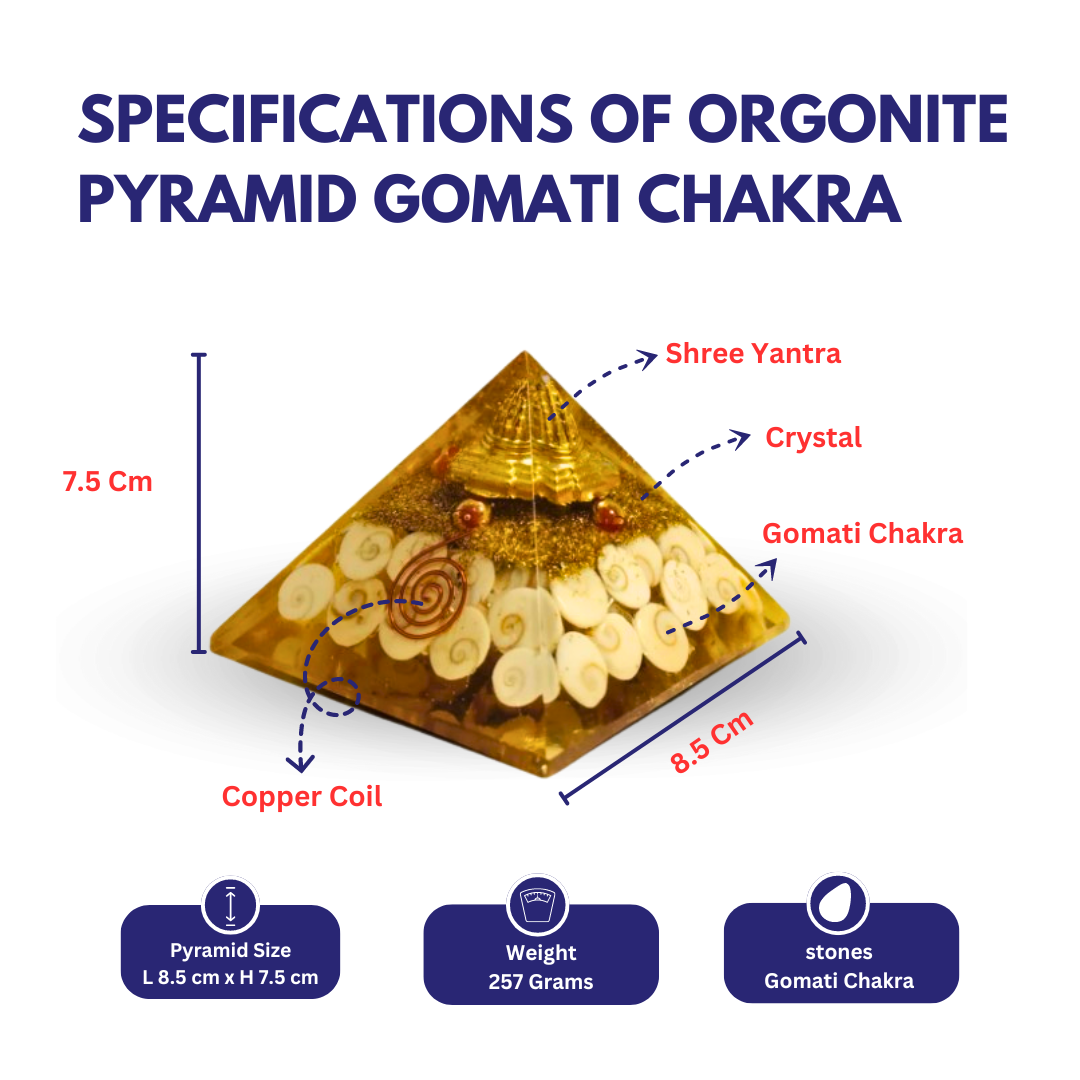 SPECIFICATIONS OF ORGONITE PYRAMID GOMATI CHAKRA

Shree Yantra

Crystal

7.5 Cm

Gomati Chakra

8.5 Cm

Copper Coil

Pyramid Size
L 8.5 cm x H 7.5 cm

Weight
257 Grams

stones
Gomati Chakra